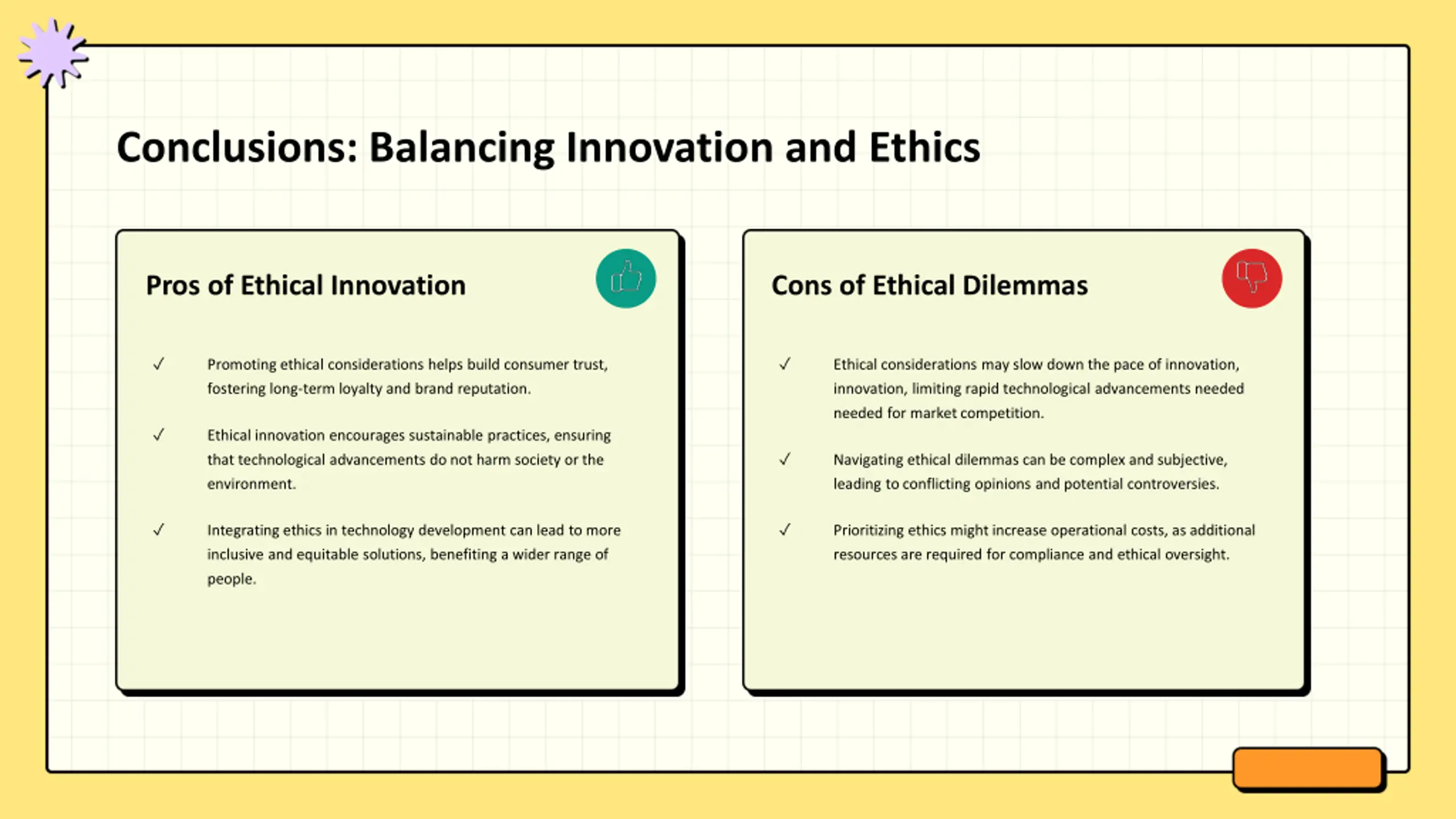 Conclusions: Balancing Innovation and Ethics

Pros of Ethical Innovation

✓ Promoting ethical considerations helps build consumer trust, fostering long-term loyalty and brand reputation.

✓ Ethical innovation encourages sustainable practices, ensuring that technological advancements do not harm society or the environment.

✓ Integrating ethics in technology development can lead to more inclusive and equitable solutions, benefiting a wider range of people.

Cons of Ethical Dilemmas

✓ Ethical considerations may slow down the pace of innovation, innovation, limiting rapid technological advancements needed needed for market competition.

✓ Navigating ethical dilemmas can be complex and subjective, leading to conflicting opinions and potential controversies.

✓ Prioritizing ethics might increase operational costs, as additional resources are required for compliance and ethical oversight.